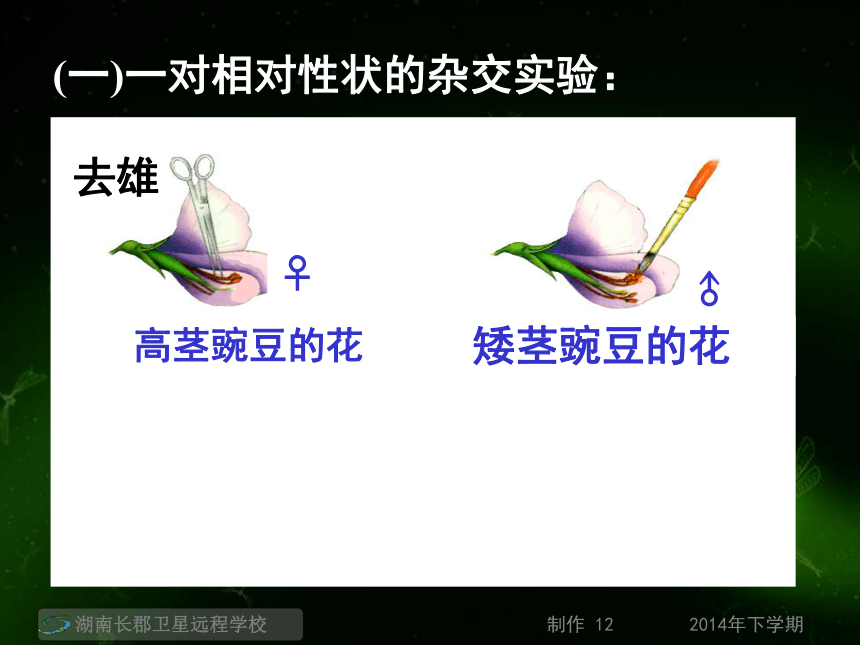 (一)一对相对性状的杂交实验：

去雄

♀

高茎豌豆的花

♂

矮茎豌豆的花

湖南长郡卫星远程学校

制作 12

2014年下学期